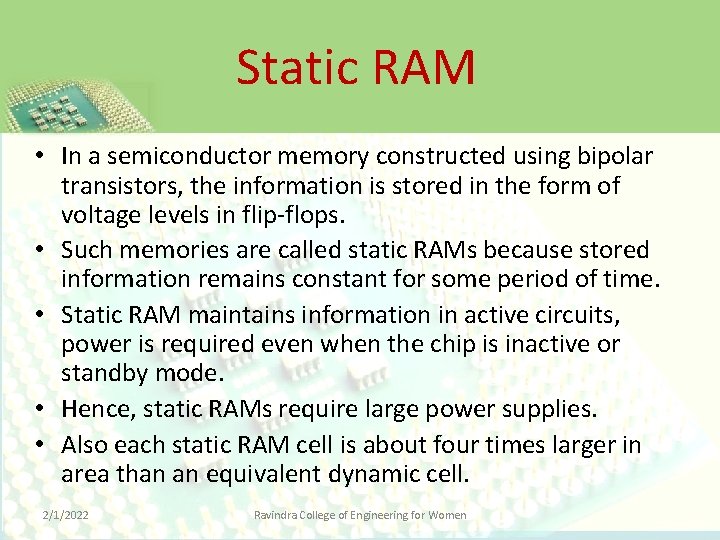 Static RAM

• In a semiconductor memory constructed using bipolar transistors, the information is stored in the form of voltage levels in flip-flops.
• Such memories are called static RAMs because stored information remains constant for some period of time.
• Static RAM maintains information in active circuits, power is required even when the chip is inactive or standby mode.
• Hence, static RAMs require large power supplies.
• Also each static RAM cell is about four times larger in area than an equivalent dynamic cell.

2/1/2022

Ravindra College of Engineering for Women